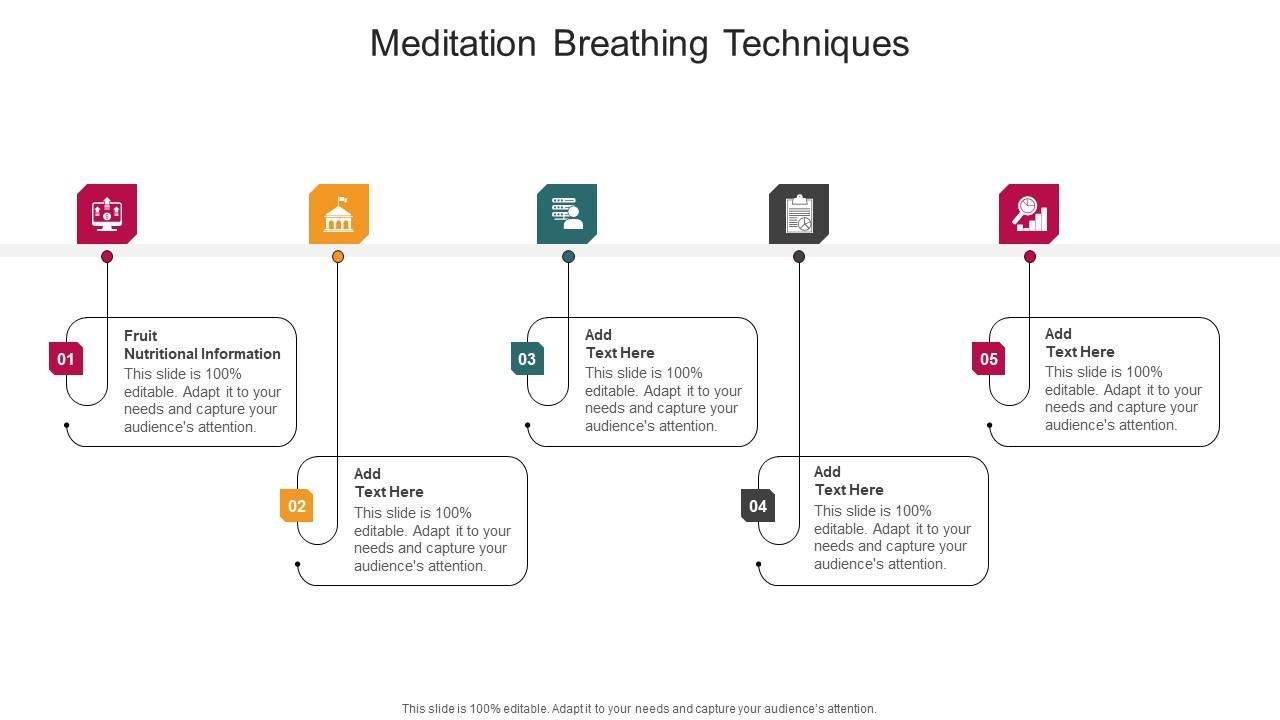 Meditation Breathing Techniques

01
Fruit
Nutritional Information
This slide is 100% editable. Adapt it to your needs and capture your audience's attention.

02
Add
Text Here
This slide is 100% editable. Adapt it to your needs and capture your audience's attention.

03
Add
Text Here
This slide is 100% editable. Adapt it to your needs and capture your audience's attention.

04
Add
Text Here
This slide is 100% editable. Adapt it to your needs and capture your audience's attention.

05
Add
Text Here
This slide is 100% editable. Adapt it to your needs and capture your audience's attention.

This slide is 100% editable. Adapt it to your needs and capture your audience's attention.